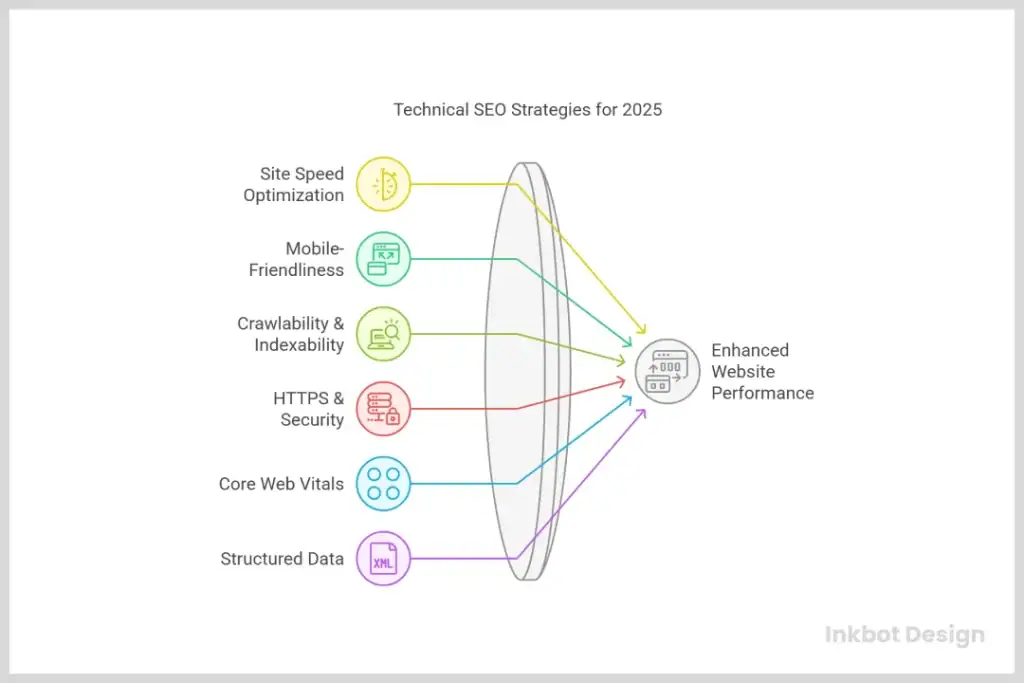 Technical SEO Strategies for 2025

Site Speed Optimization

Mobile-Friendliness

Crawlability & Indexability

HTTPS & Security

Core Web Vitals

Structured Data

XML

Enhanced Website Performance

Inkbot Design